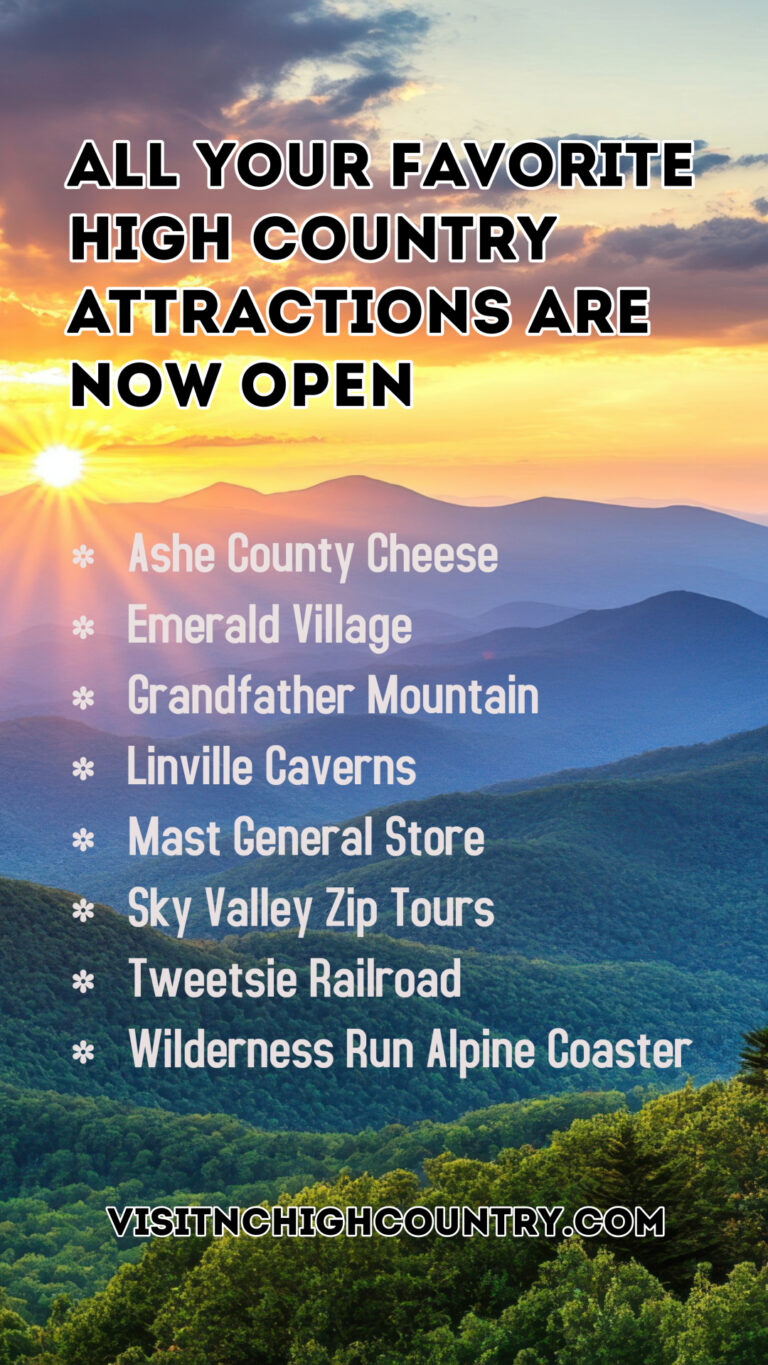 ALL YOUR FAVORITE HIGH COUNTRY ATTRACTIONS ARE NOW OPEN

* Ashe County Cheese
* Emerald Village
* Grandfather Mountain
* Linville Caverns
* Mast General Store
* Sky Valley Zip Tours
* Tweetsie Railroad
* Wilderness Run Alpine Coaster

VISITNCHIGHCOUNTRY.COM